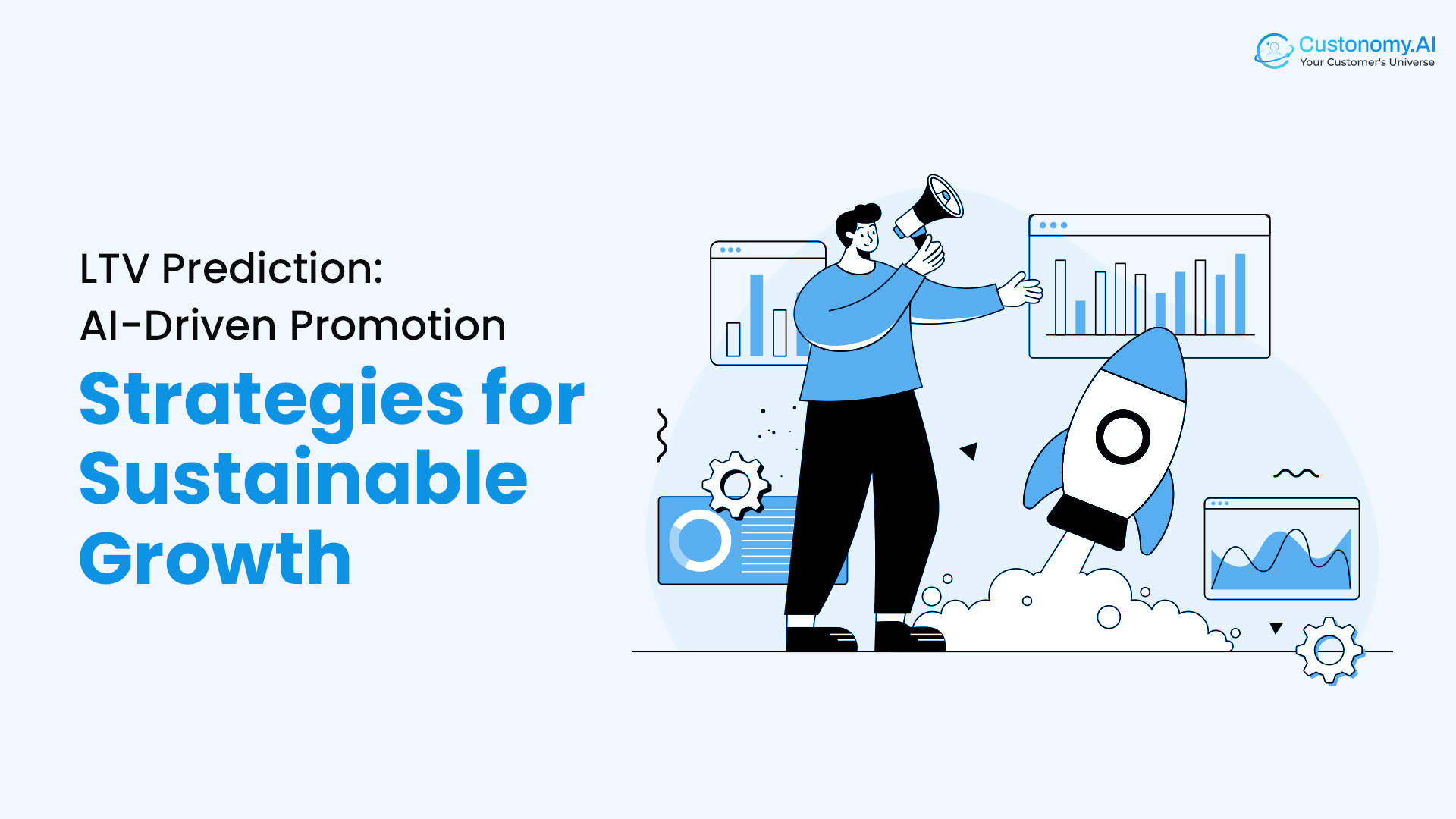 Custonomy.AI
Your Customer's Universe

LTV Prediction:
AI-Driven Promotion
Strategies for Sustainable Growth